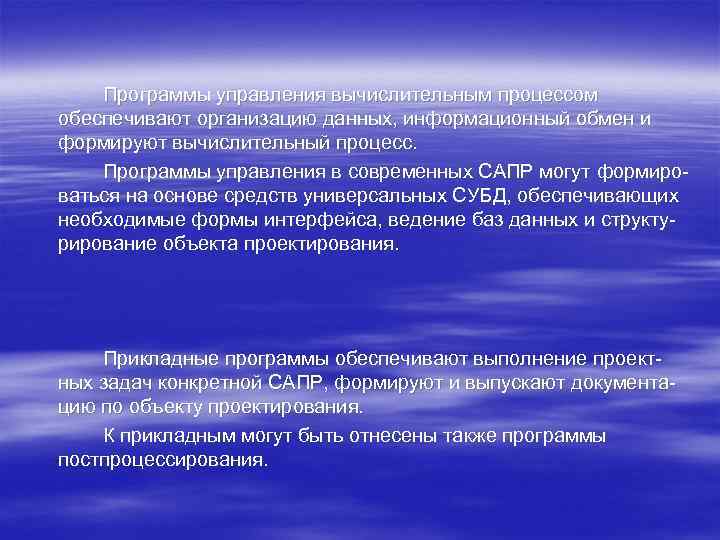 Программы управления вычислительным процессом обеспечивают организацию данных, информационный обмен и формируют вычислительный процесс.

Программы управления в современных САПР могут формироваться на основе средств универсальных СУБД, обеспечивающих необходимые формы интерфейса, ведение баз данных и структурирование объекта проектирования.

Прикладные программы обеспечивают выполнение проектных задач конкретной САПР, формируют и выпускают документацию по объекту проектирования.

К прикладным могут быть отнесены также программы постпроцессирования.